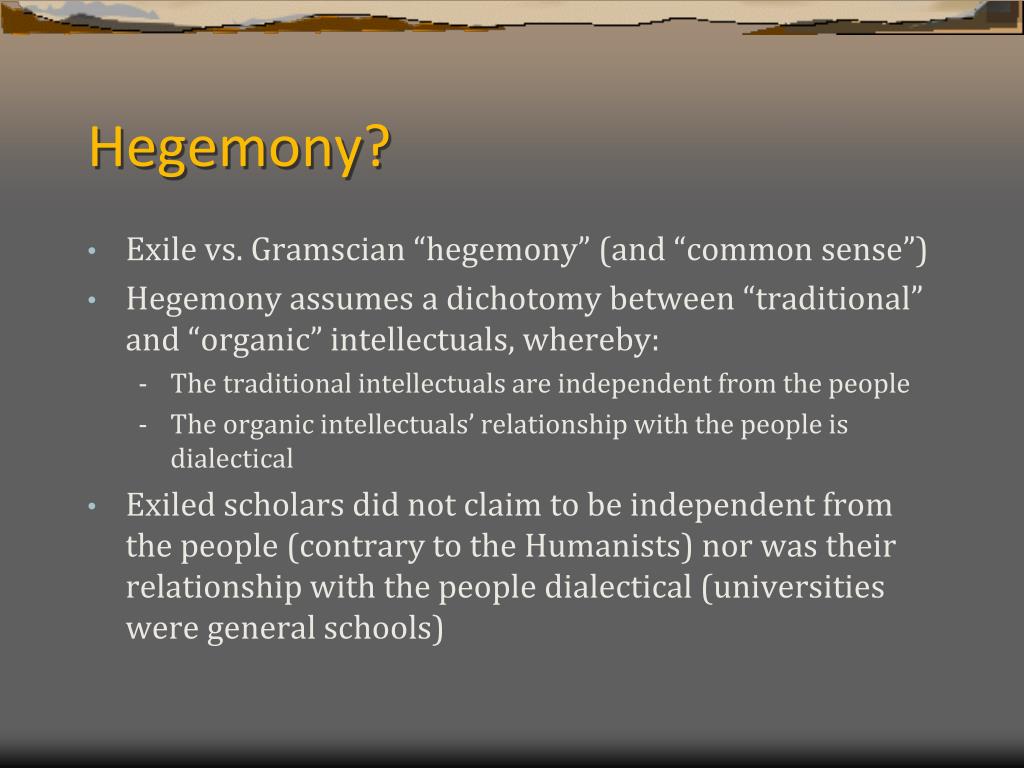 Hegemony?

• Exile vs. Gramscian “hegemony” (and “common sense”)
• Hegemony assumes a dichotomy between “traditional” and “organic” intellectuals, whereby:
  - The traditional intellectuals are independent from the people
  - The organic intellectuals’ relationship with the people is dialectical
• Exiled scholars did not claim to be independent from the people (contrary to the Humanists) nor was their relationship with the people dialectical (universities were general schools)